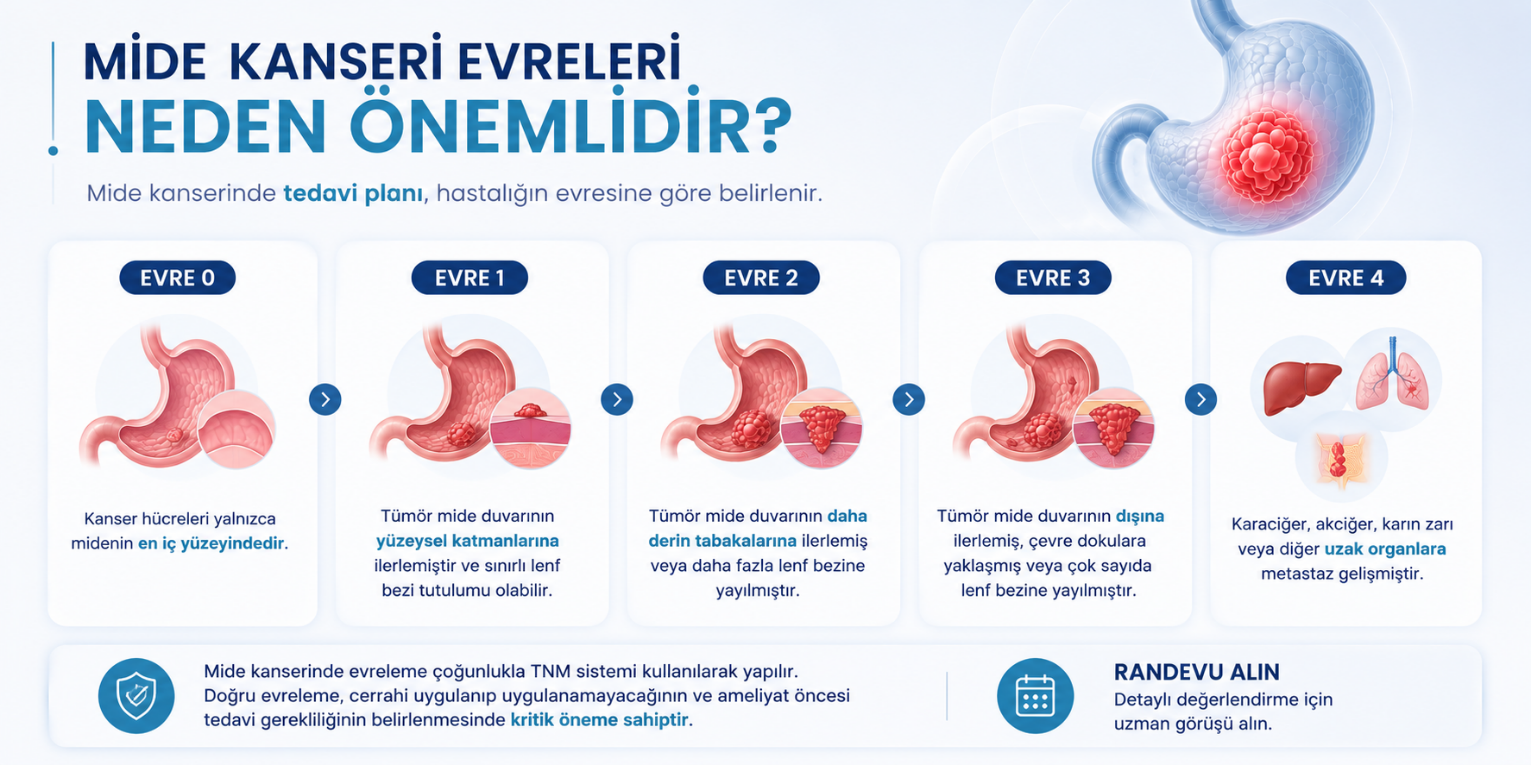 MİDE KANSERİ EVRELERİ
NEDEN ÖNEMLİDİR?

Mide kanserinde tedavi planı, hastalığın evresine göre belirlenir.

EVRE 0

Kanser hücreleri yalnızca midenin en iç yüzeyindedir.

EVRE 1

Tümör mide duvarının yüzeysel katmanlarına ilerlemiştir ve sınırlı lenf bezi tutulumu olabilir.

EVRE 2

Tümör mide duvarının daha derin tabakalarına ilerlemiş veya daha fazla lenf bezine yayılmıştır.

EVRE 3

Tümör mide duvarının dışına ilerlemiş, çevre dokulara yaklaşmış veya çok sayıda lenf bezine yayılmıştır.

EVRE 4

Karaciğer, akciğer, karın zarı veya diğer uzak organlara metastaz gelişmiştir.

Mide kanserinde evreleme çoğunlukla TNM sistemi kullanılarak yapılır. Doğru evreleme, cerrahi uygulanıp uygulanamayacağının ve ameliyat öncesi tedavi gerekliliğinin belirlenmesinde kritik öneme sahiptir.

RANDEVU ALIN
Detaylı değerlendirme için uzman görüşü alın.